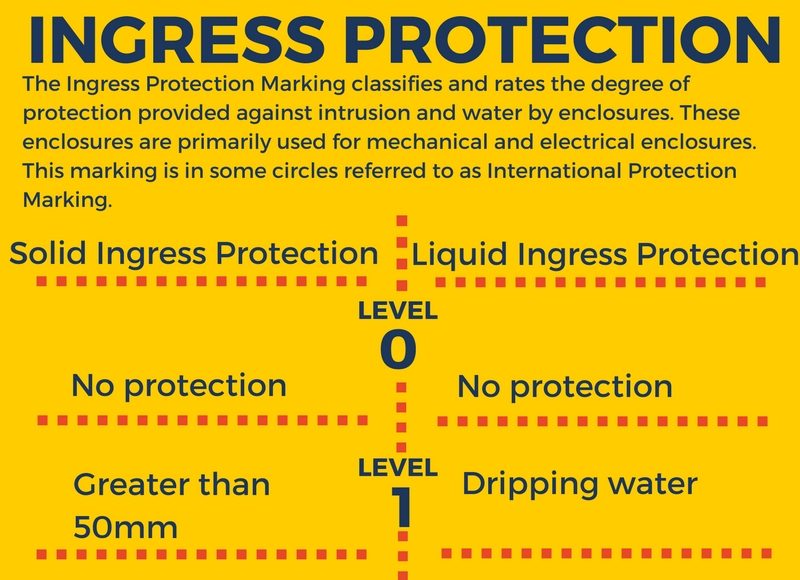 INGRESS PROTECTION

The Ingress Protection Marking classifies and rates the degree of protection provided against intrusion and water by enclosures. These enclosures are primarily used for mechanical and electrical enclosures. This marking is in some circles referred to as International Protection Marking.

Solid Ingress Protection

Liquid Ingress Protection

LEVEL
0

No protection

No protection

LEVEL
1

Greater than 50mm

Dripping water